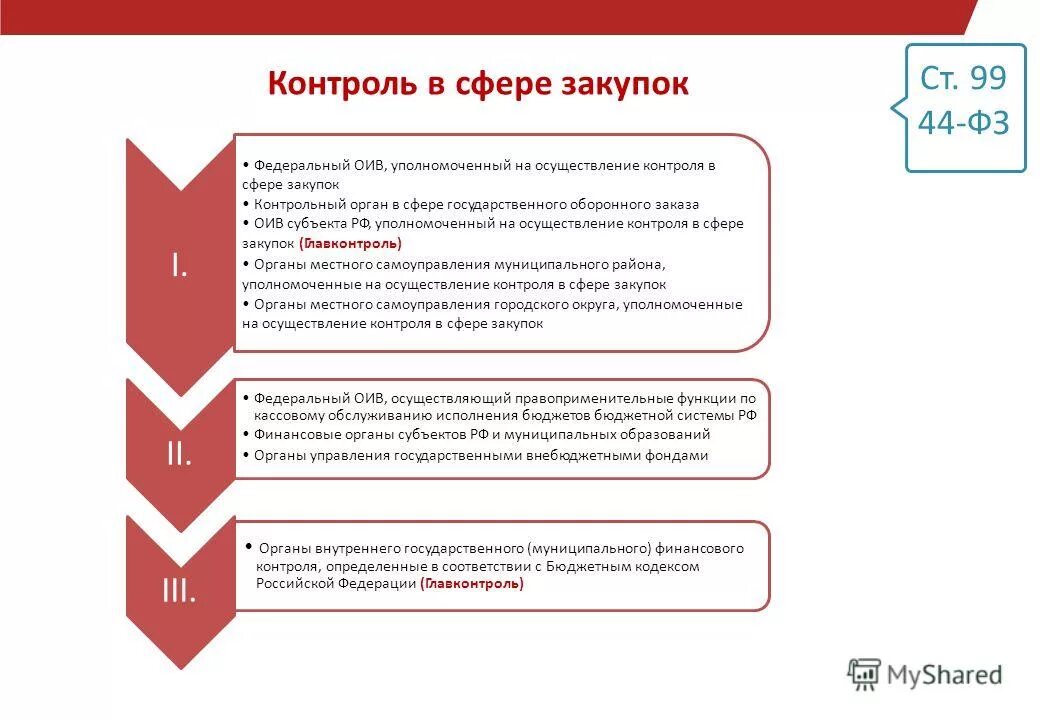 Контроль в сфере закупок

Ст. 99
44-ФЗ

I.

• Федеральный ОИВ, уполномоченный на осуществление контроля в сфере закупок
• Контрольный орган в сфере государственного оборонного заказа
• ОИВ субъекта РФ, уполномоченный на осуществление контроля в сфере закупок (Главконтроль)
• Органы местного самоуправления муниципального района, уполномоченные на осуществление контроля в сфере закупок
• Органы местного самоуправления городского округа, уполномоченные на осуществление контроля в сфере закупок

II.

• Федеральный ОИВ, осуществляющий правоприменительные функции по кассовому обслуживанию исполнения бюджетов бюджетной системы РФ
• Финансовые органы субъектов РФ и муниципальных образований
• Органы управления государственными внебюджетными фондами

III.

• Органы внутреннего государственного (муниципального) финансового контроля, определенные в соответствии с Бюджетным кодексом Российской Федерации (Главконтроль)

MyShared